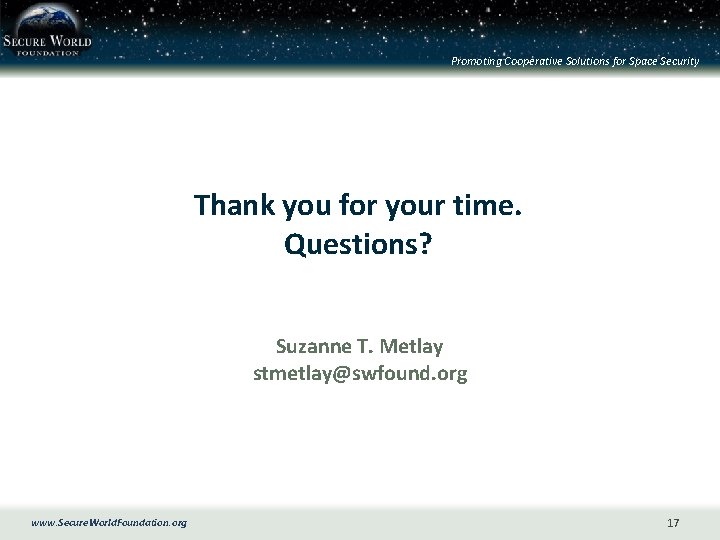 SECURE WORLD
FOUNDATION

Promoting Cooperative Solutions for Space Security

Thank you for your time.
Questions?

Suzanne T. Metlay
stmetlay@swfound.org

www.SecureWorldFoundation.org

17